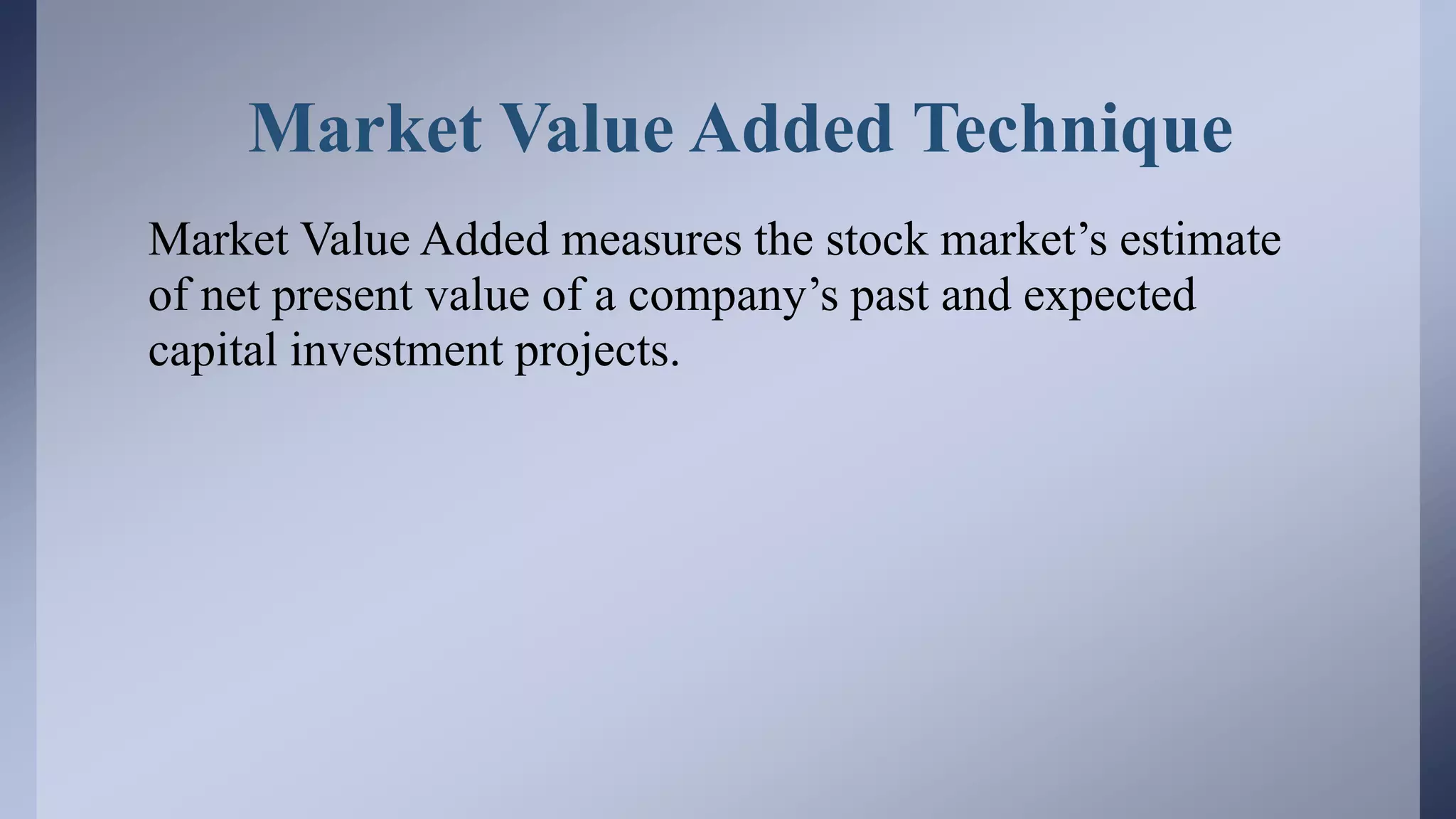 Market Value Added Technique

Market Value Added measures the stock market’s estimate of net present value of a company’s past and expected capital investment projects.